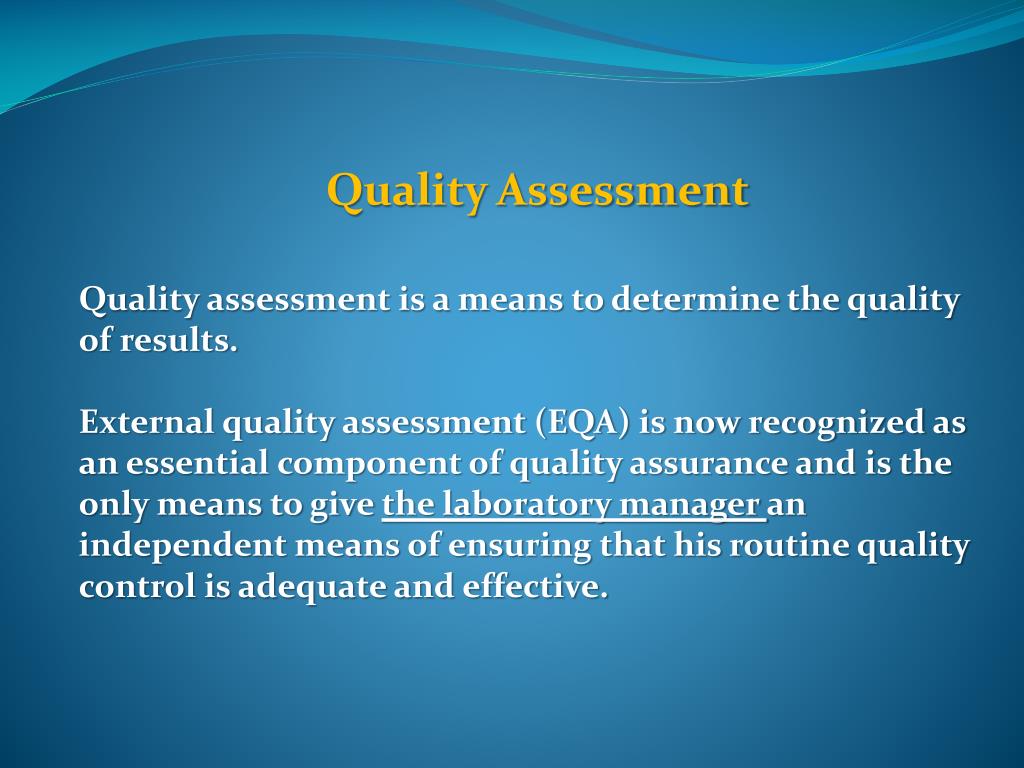 Quality Assessment

Quality assessment is a means to determine the quality of results.

External quality assessment (EQA) is now recognized as an essential component of quality assurance and is the only means to give the laboratory manager an independent means of ensuring that his routine quality control is adequate and effective.